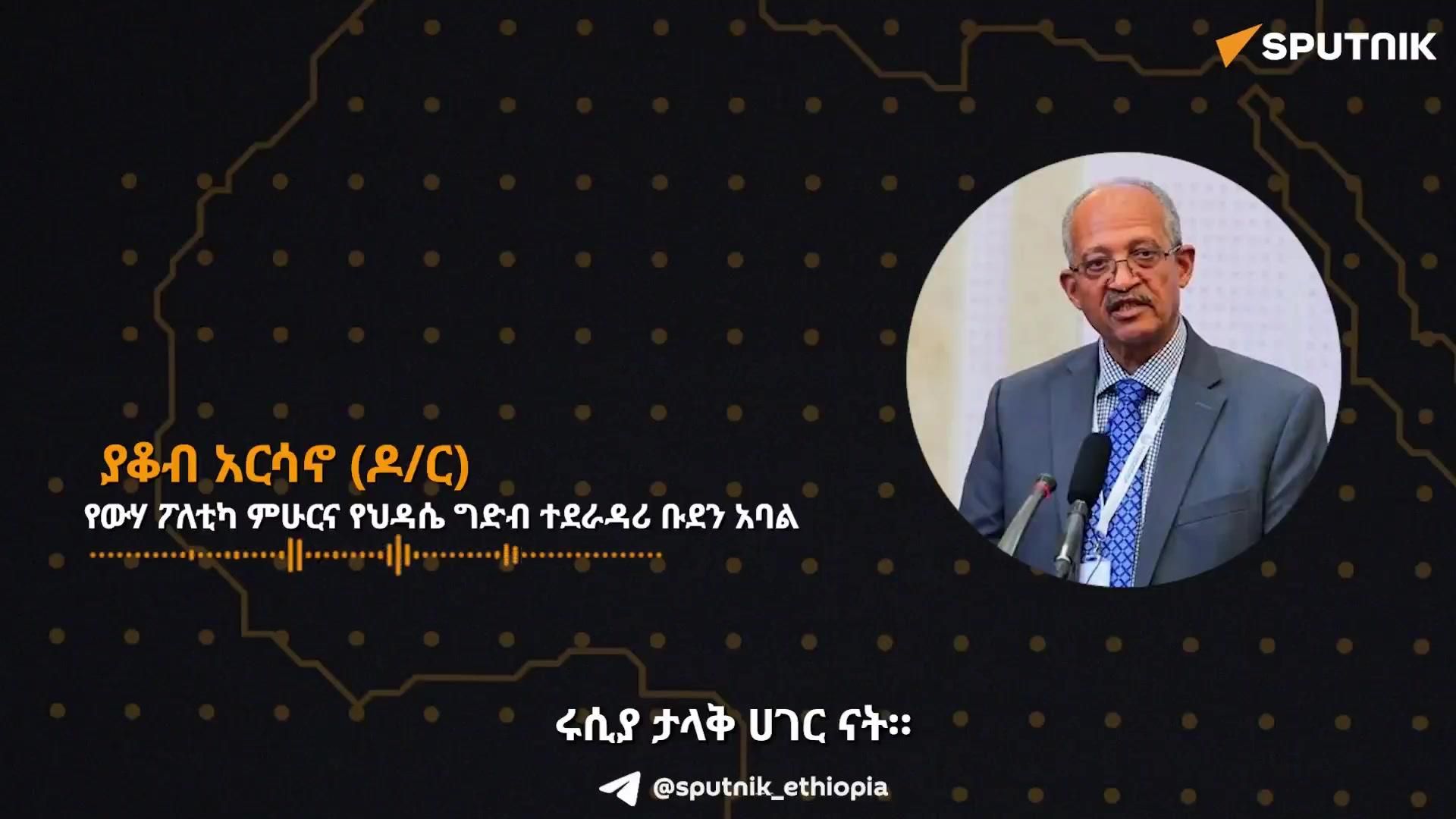 SPUTNIK

ያቆብ አርሳኖ (ዶ/ር)
የውሃ ፖለቲካ ምሁርና የህዳሴ ግድብ ተደራዳሪ ቡድን አባል

ሩሲያ ታላቅ ሀገር ናት።

@sputnik_ethiopia